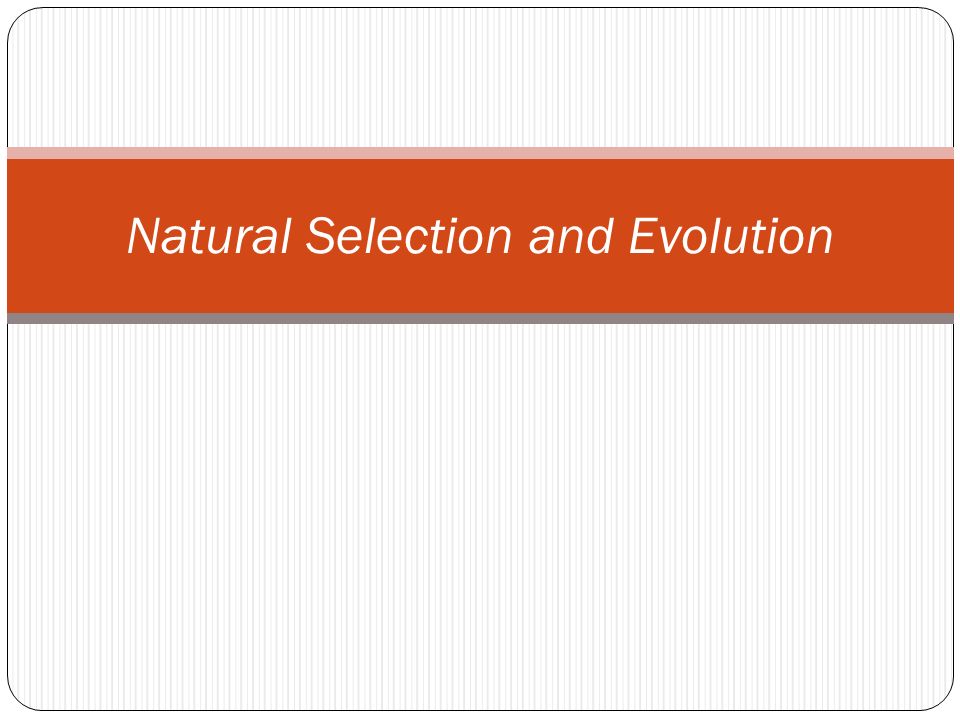 Natural Selection and Evolution